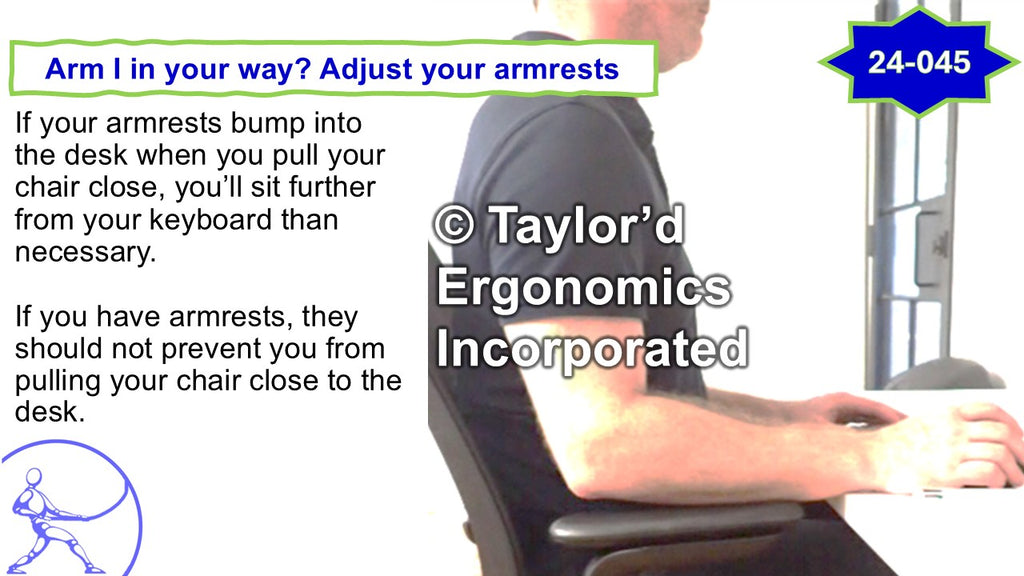 Arm I in your way? Adjust your armrests

24-045

If your armrests bump into the desk when you pull your chair close, you'll sit further from your keyboard than necessary.

If you have armrests, they should not prevent you from pulling your chair close to the desk.

© Taylor'd Ergonomics Incorporated